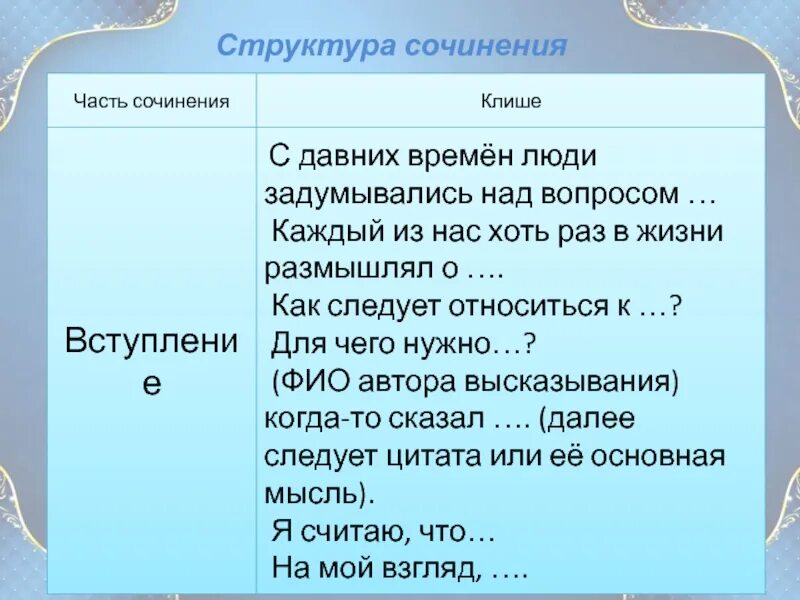 Структура сочинения

| Часть сочинения | Клише |
|---|---|
| Вступление | С давних времён люди задумывались над вопросом … Каждый из нас хоть раз в жизни размышлял о …. Как следует относиться к …? Для чего нужно…? (ФИО автора высказывания) когда-то сказал …. (далее следует цитата или её основная мысль). Я считаю, что… На мой взгляд, …. |